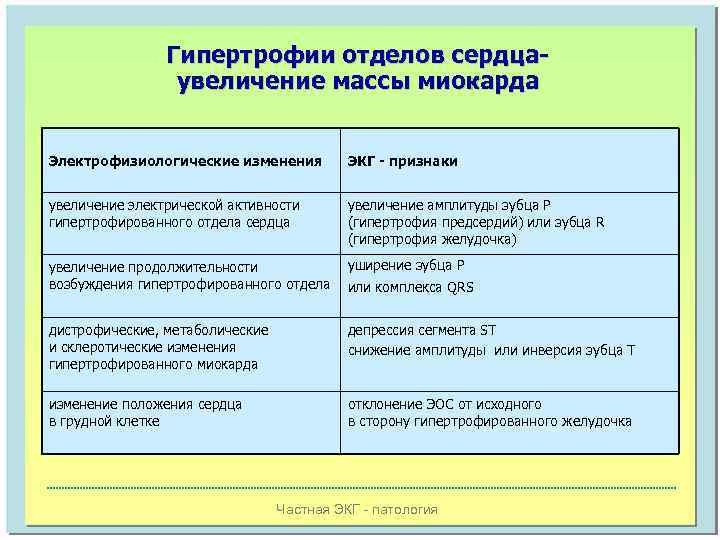 Гипертрофии отделов сердца- увеличение массы миокарда

| Электрофизиологические изменения | ЭКГ - признаки |
|---|---|
| увеличение электрической активности гипертрофированного отдела сердца | увеличение амплитуды зубца P (гипертрофия предсердий) или зубца R (гипертрофия желудочка) |
| увеличение продолжительности возбуждения гипертрофированного отдела | уширение зубца P или комплекса QRS |
| дистрофические, метаболические и склеротические изменения гипертрофированного миокарда | депрессия сегмента ST снижение амплитуды или инверсия зубца T |
| изменение положения сердца в грудной клетке | отклонение ЭОС от исходного в сторону гипертрофированного желудочка |

Частная ЭКГ - патология